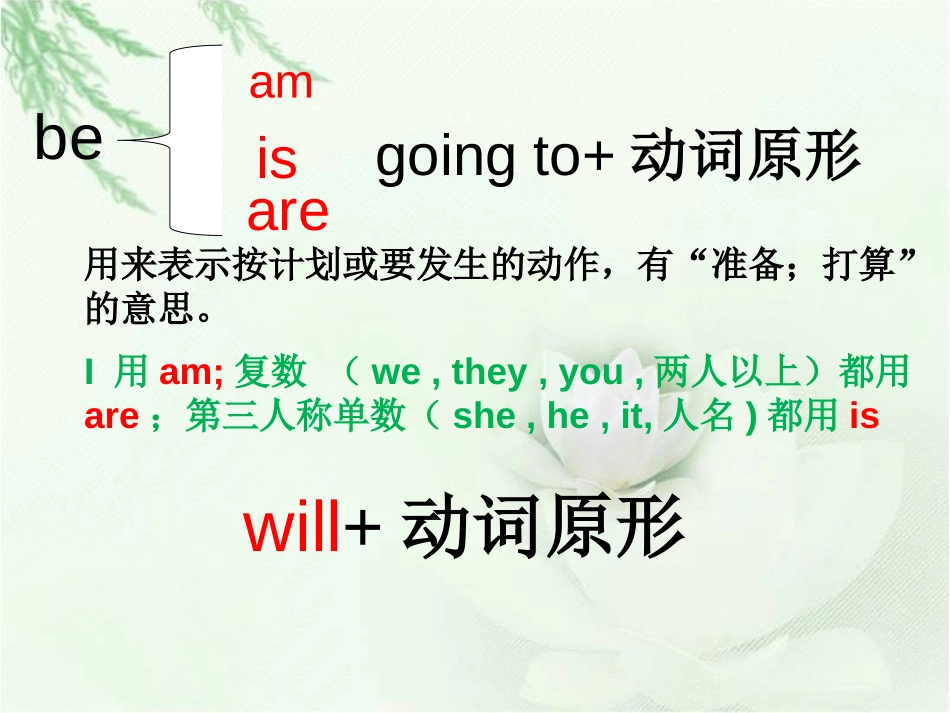 be am is are going to+ 动词原形

用来表示按计划或要发生的动作，有“准备；打算”的意思。

I 用 am; 复数 （ we , they , you , 两人以上）都用 are ；第三人称单数（ she , he , it, 人名 ) 都用 is

will+ 动词原形